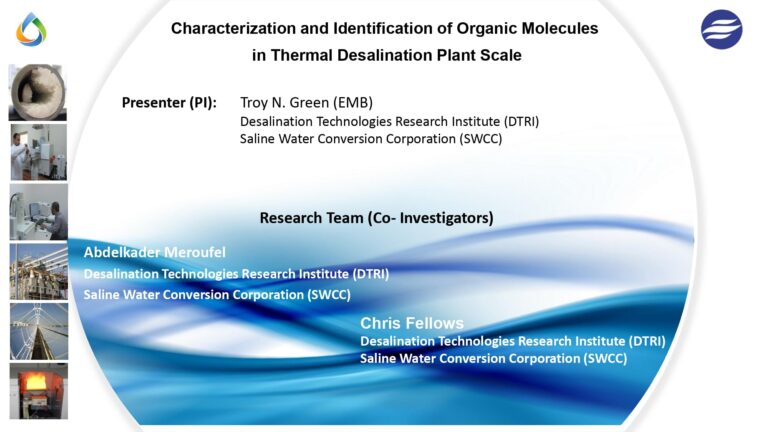 Characterization and Identification of Organic Molecules in Thermal Desalination Plant Scale

Presenter (PI): Troy N. Green (EMB)
Desalination Technologies Research Institute (DTRI)
Saline Water Conversion Corporation (SWCC)

Research Team (Co- Investigators)

Abdelkader Meroufel
Desalination Technologies Research Institute (DTRI)
Saline Water Conversion Corporation (SWCC)

Chris Fellows
Desalination Technologies Research Institute (DTRI)
Saline Water Conversion Corporation (SWCC)